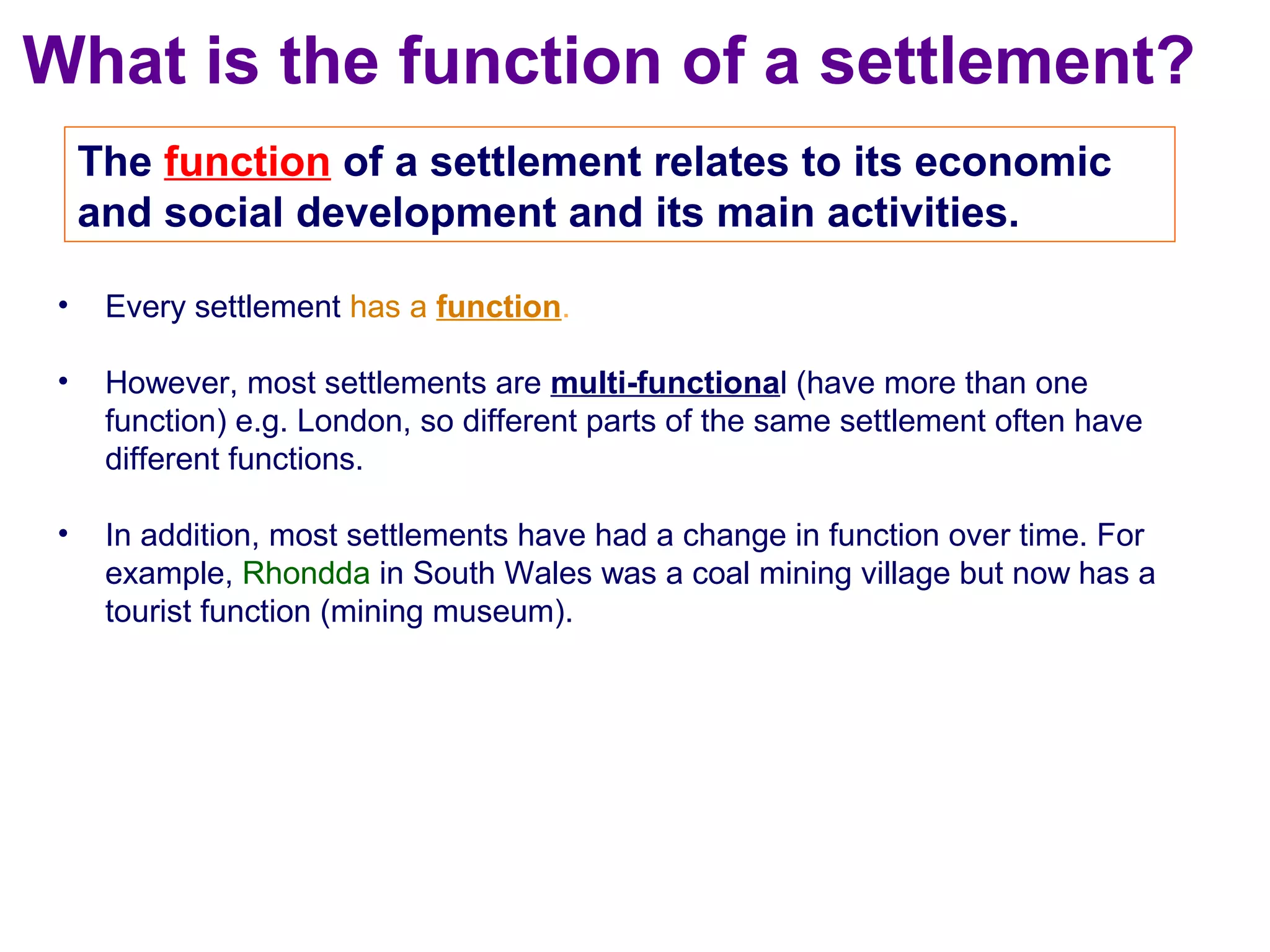 What is the function of a settlement?

The function of a settlement relates to its economic and social development and its main activities.

• Every settlement has a function.

• However, most settlements are multi-functional (have more than one function) e.g. London, so different parts of the same settlement often have different functions.

• In addition, most settlements have had a change in function over time. For example, Rhondda in South Wales was a coal mining village but now has a tourist function (mining museum).